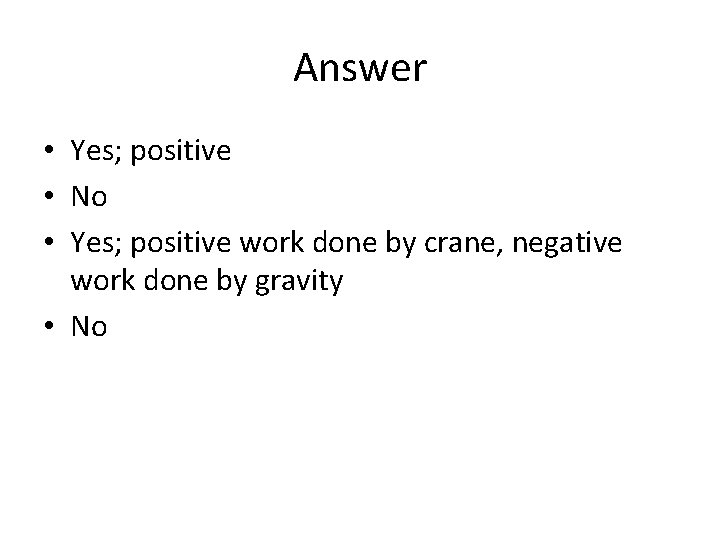 Answer

• Yes; positive
• No
• Yes; positive work done by crane, negative work done by gravity
• No